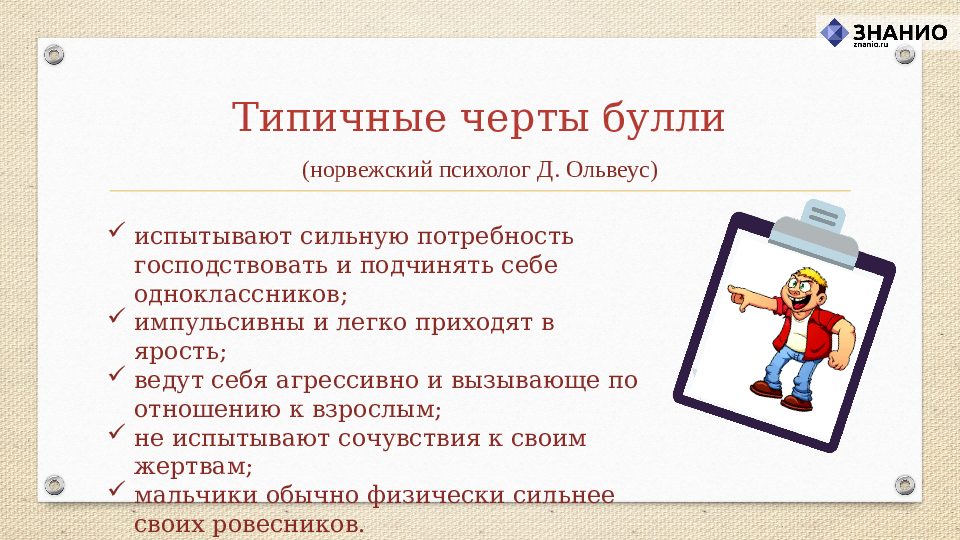 ЗНАНИО
znanio.ru

Типичные черты булли

(норвежский психолог Д. Ольвеус)

✓ испытывают сильную потребность господствовать и подчинять себе одноклассников;
✓ импульсивны и легко приходят в ярость;
✓ ведут себя агрессивно и вызывающе по отношению к взрослым;
✓ не испытывают сочувствия к своим жертвам;
✓ мальчики обычно физически сильнее своих ровесников.